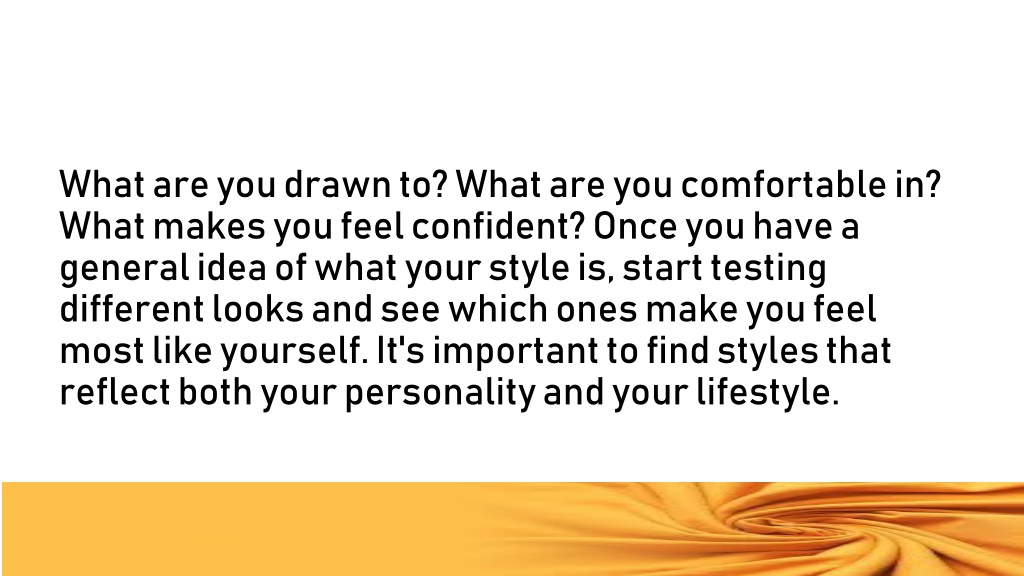 What are you drawn to? What are you comfortable in? What makes you feel confident? Once you have a general idea of what your style is, start testing different looks and see which ones make you feel most like yourself. It's important to find styles that reflect both your personality and your lifestyle.